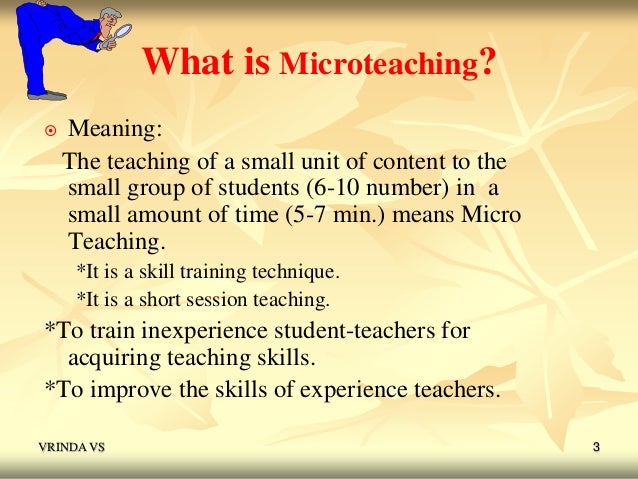 What is Microteaching?

Meaning:

The teaching of a small unit of content to the small group of students (6-10 number) in a small amount of time (5-7 min.) means Micro Teaching.

*It is a skill training technique.

*It is a short session teaching.

*To train inexperience student-teachers for acquiring teaching skills.

*To improve the skills of experience teachers.

VRINDA VS

3